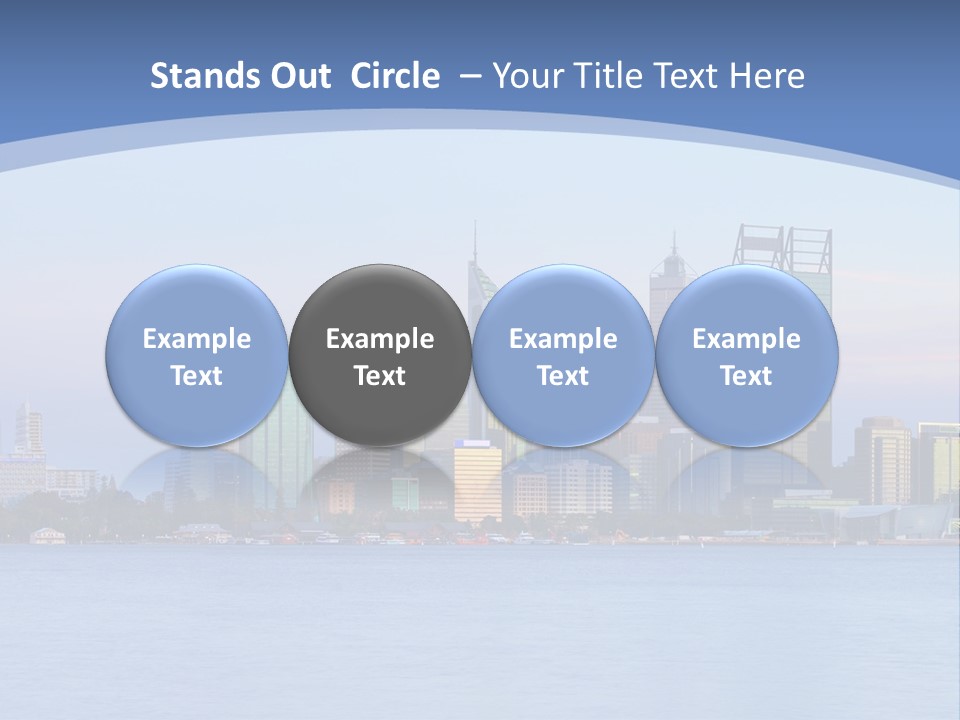 Stands Out Circle – Your Title Text Here

Example Text

Example Text

Example Text

Example Text